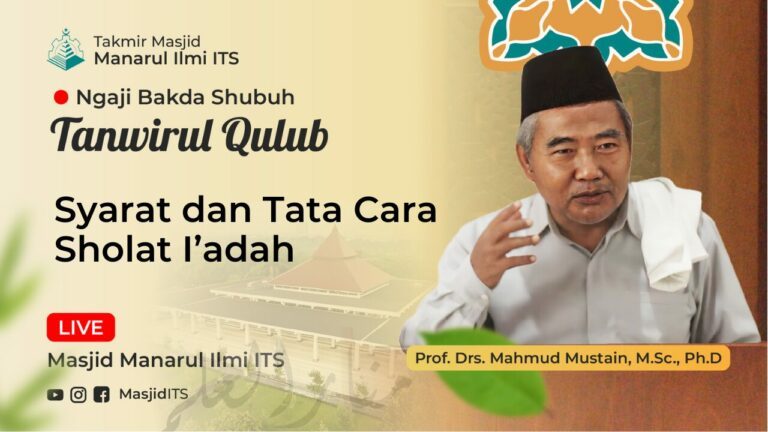 Takmir Masjid
Manarul Ilmi ITS

Ngaji Bakda Shubuh

Tanwirul Qulub

Syarat dan Tata Cara Sholat I'adah

LIVE

Masjid Manarul Ilmi ITS

MasjidITS

Prof. Drs. Mahmud Mustain, M.Sc., Ph.D